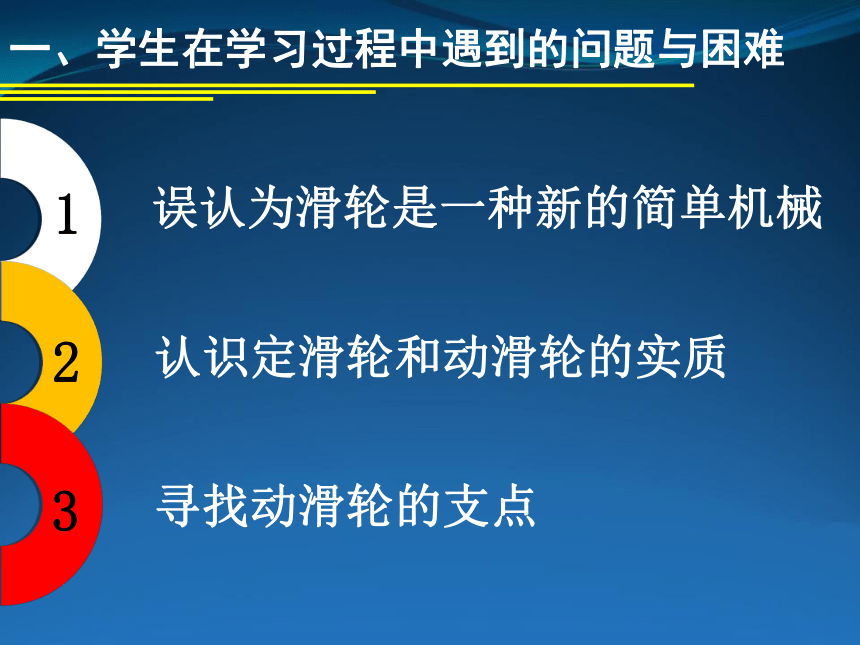 一、学生在学习过程中遇到的问题与困难

1 误认为滑轮是一种新的简单机械

2 认识定滑轮和动滑轮的实质

3 寻找动滑轮的支点